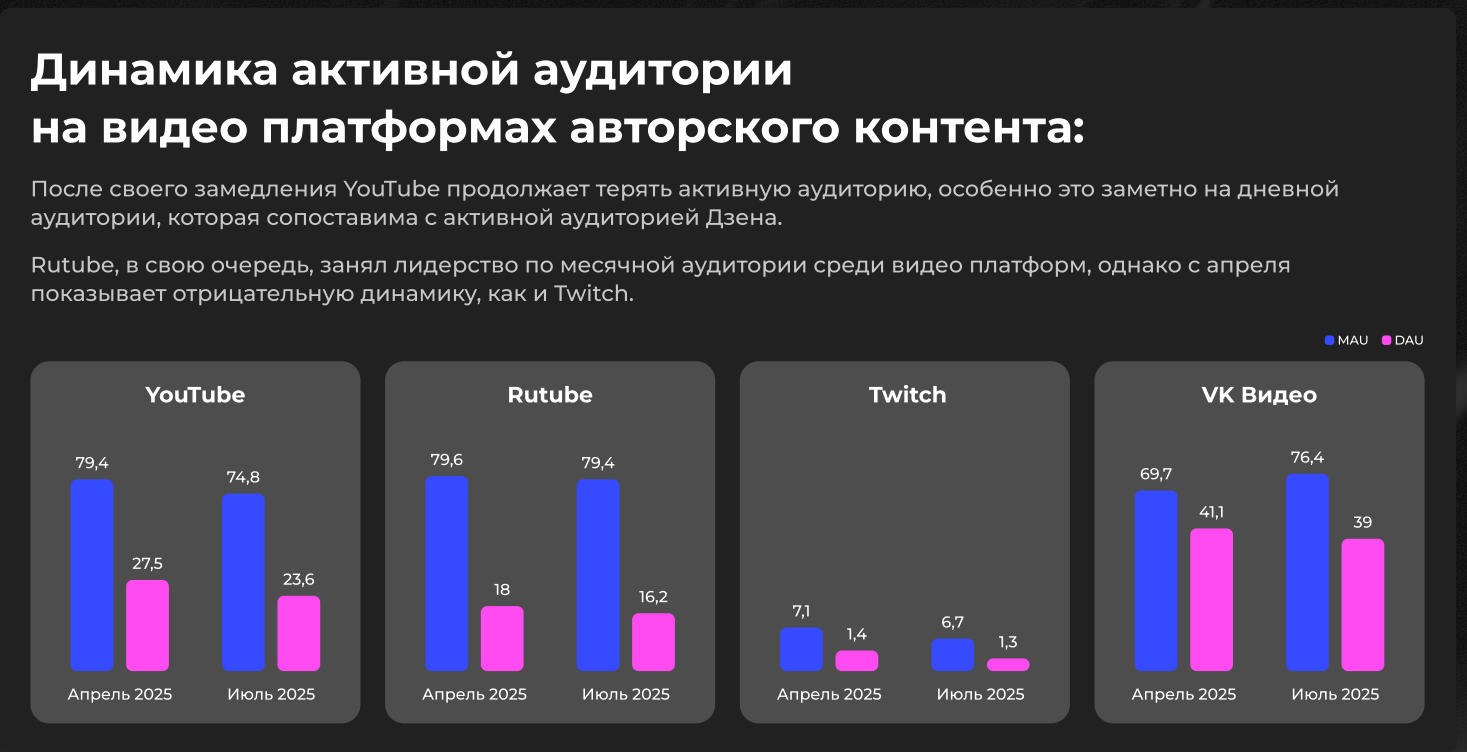 Динамика активной аудитории
на видео платформах авторского контента:

После своего замедления YouTube продолжает терять активную аудиторию, особенно это заметно на дневной аудитории, которая сопоставима с активной аудиторией Дзена.

Rutube, в свою очередь, занял лидерство по месячной аудитории среди видео платформ, однако с апреля показывает отрицательную динамику, как и Twitch.

MAU DAU

YouTube
79,4 27,5 74,8 23,6
Апрель 2025 Июль 2025

Rutube
79,6 18 79,4 16,2
Апрель 2025 Июль 2025

Twitch
7,1 1,4 6,7 1,3
Апрель 2025 Июль 2025

VK Видео
69,7 41,1 76,4 39
Апрель 2025 Июль 2025